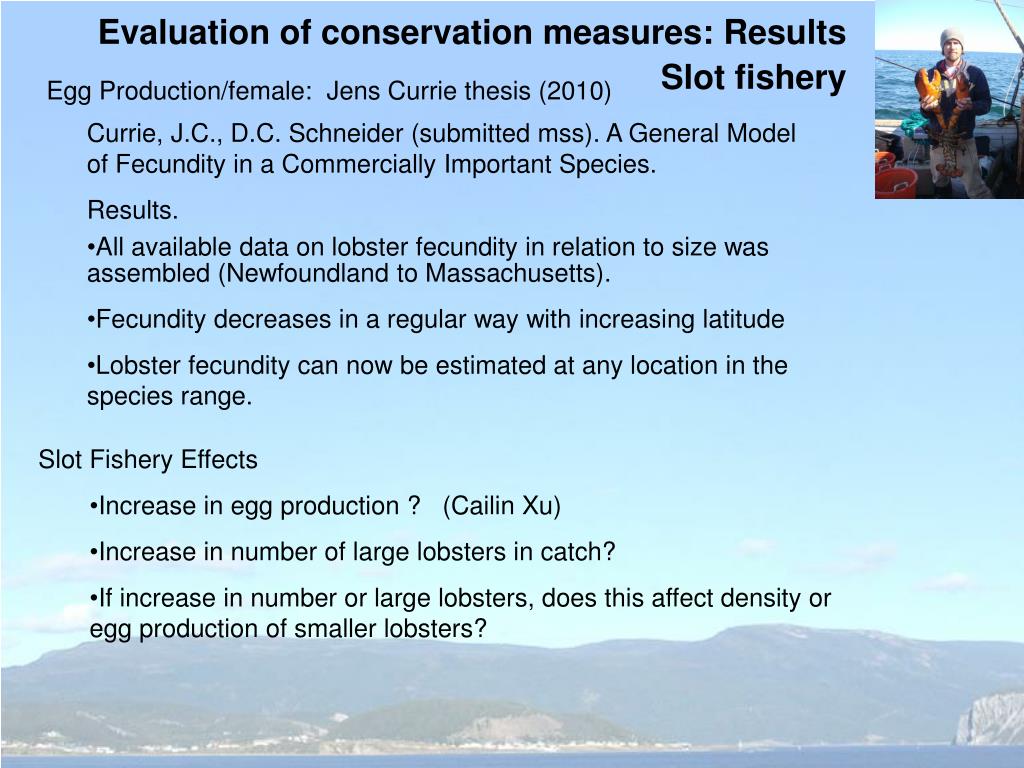 Evaluation of conservation measures: Results
Slot fishery

Egg Production/female: Jens Currie thesis (2010)

Currie, J.C., D.C. Schneider (submitted mss). A General Model of Fecundity in a Commercially Important Species.

Results.

•All available data on lobster fecundity in relation to size was assembled (Newfoundland to Massachusetts).

•Fecundity decreases in a regular way with increasing latitude

•Lobster fecundity can now be estimated at any location in the species range.

Slot Fishery Effects

•Increase in egg production ? (Cailin Xu)

•Increase in number of large lobsters in catch?

•If increase in number or large lobsters, does this affect density or egg production of smaller lobsters?